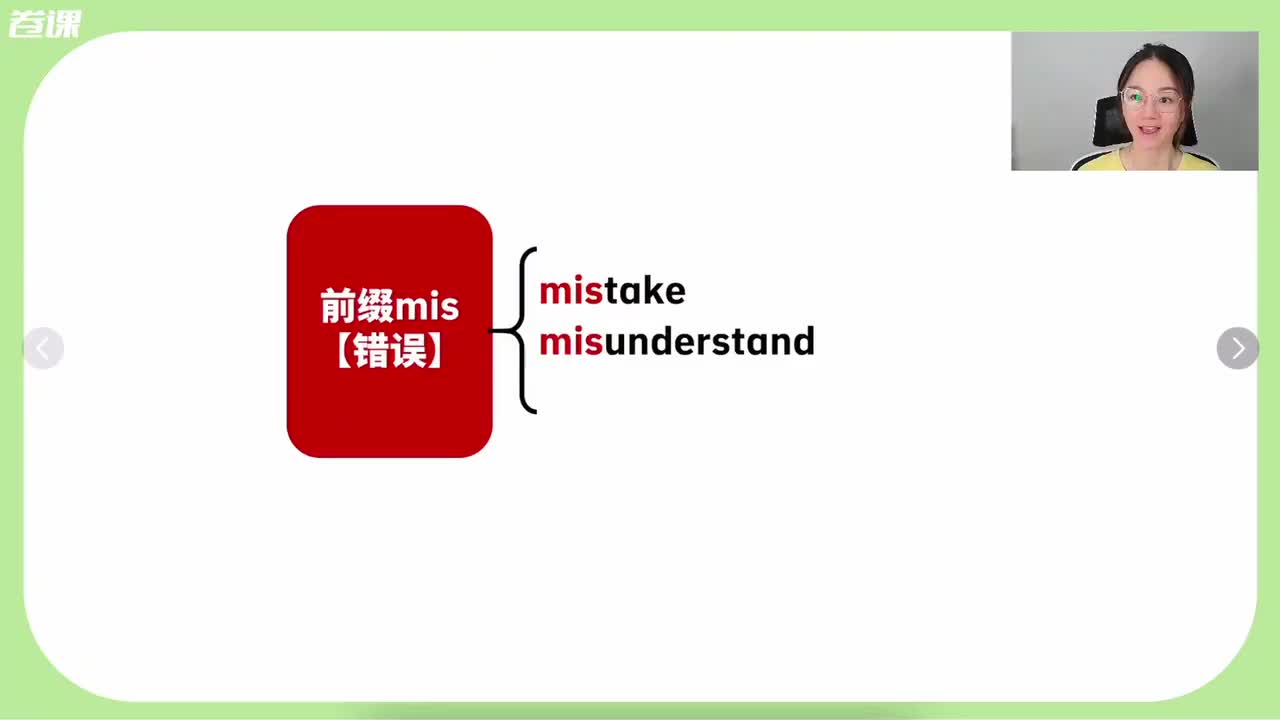 卷课

前缀mis
【错误】

mistake
misunderstand